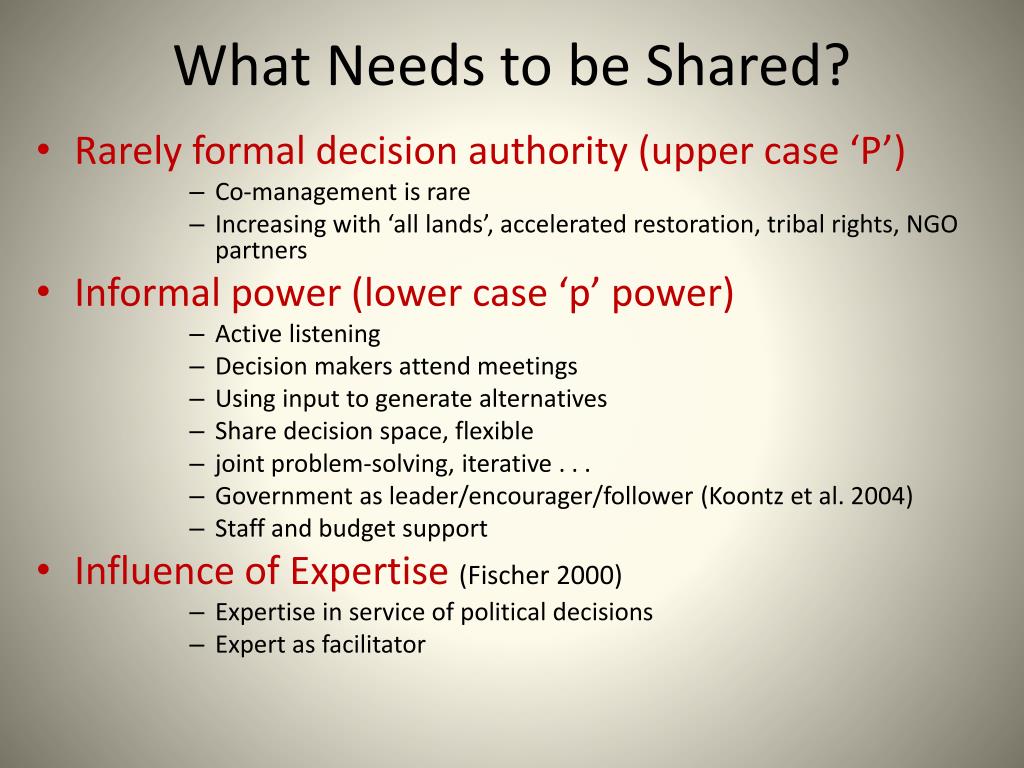 What Needs to be Shared?

• Rarely formal decision authority (upper case ‘P’)
– Co-management is rare
– Increasing with ‘all lands’, accelerated restoration, tribal rights, NGO partners

• Informal power (lower case ‘p’ power)
– Active listening
– Decision makers attend meetings
– Using input to generate alternatives
– Share decision space, flexible
– joint problem-solving, iterative . . .
– Government as leader/encourager/follower (Koontz et al. 2004)
– Staff and budget support

• Influence of Expertise (Fischer 2000)
– Expertise in service of political decisions
– Expert as facilitator